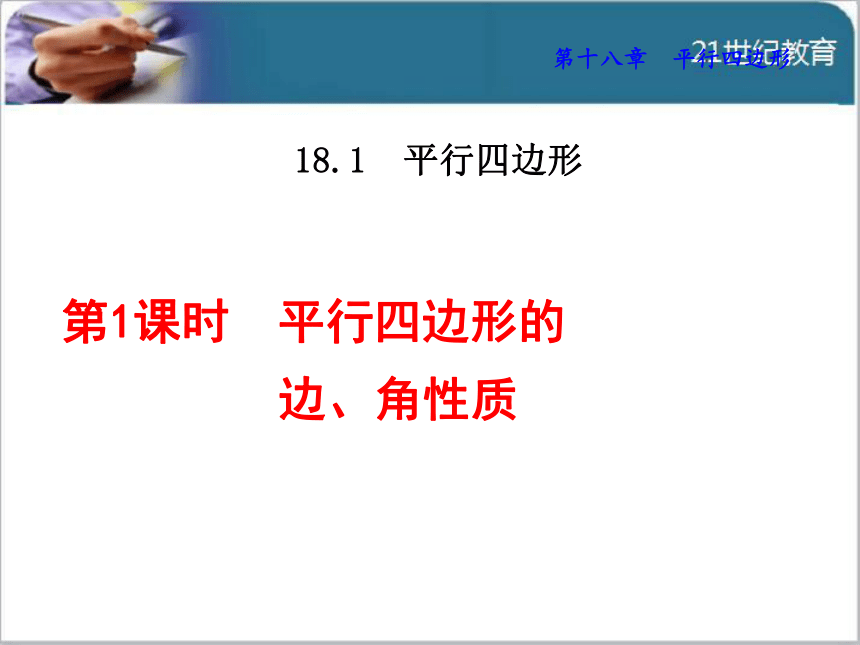 第十八章　平行四边形

21世纪教育

18.1　平行四边形

第1课时　平行四边形的边、角性质